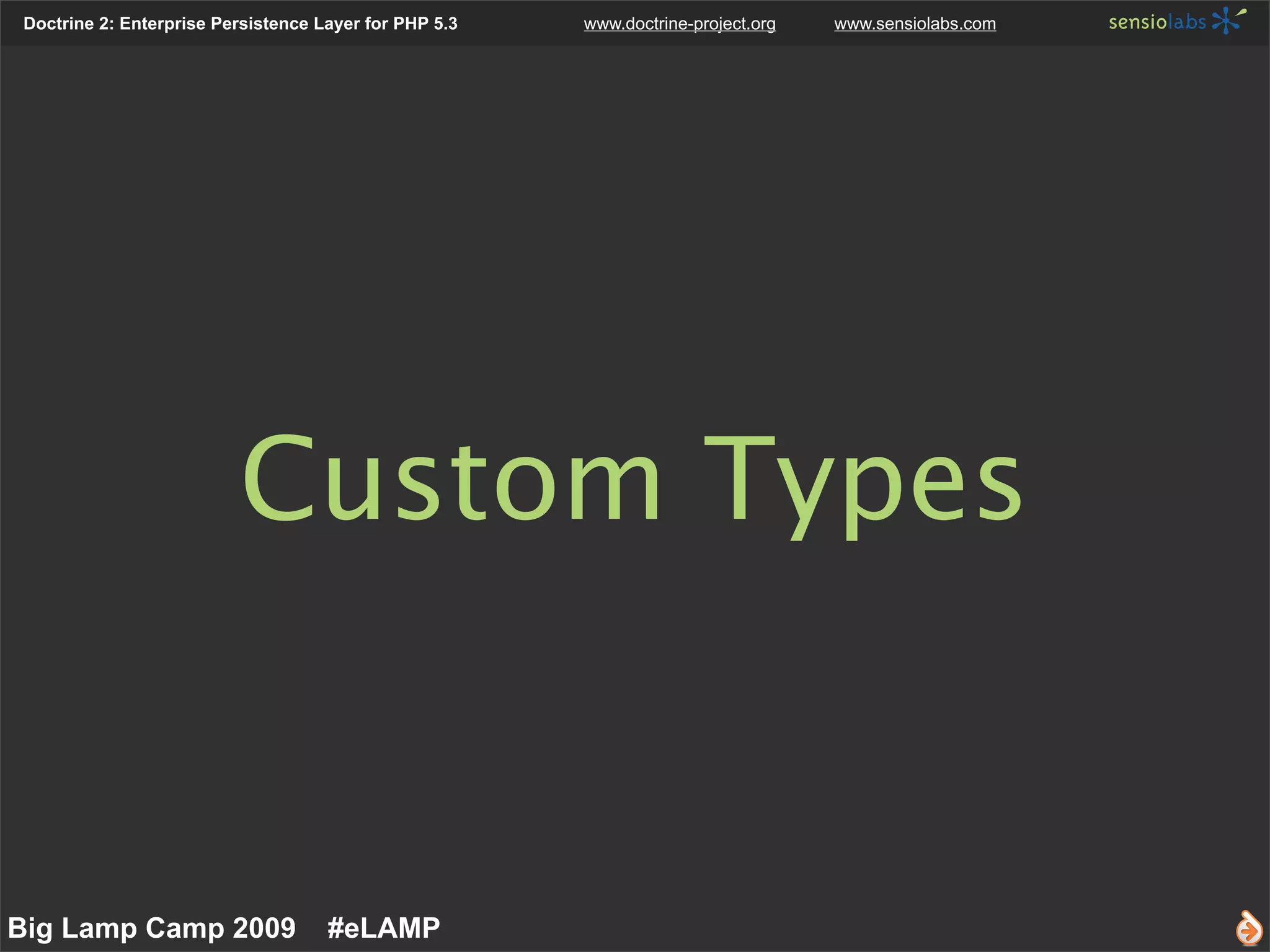 Doctrine 2: Enterprise Persistence Layer for PHP 5.3 www.doctrine-project.org www.sensiolabs.com sensiolabs

Custom Types

Big Lamp Camp 2009 #eLAMP